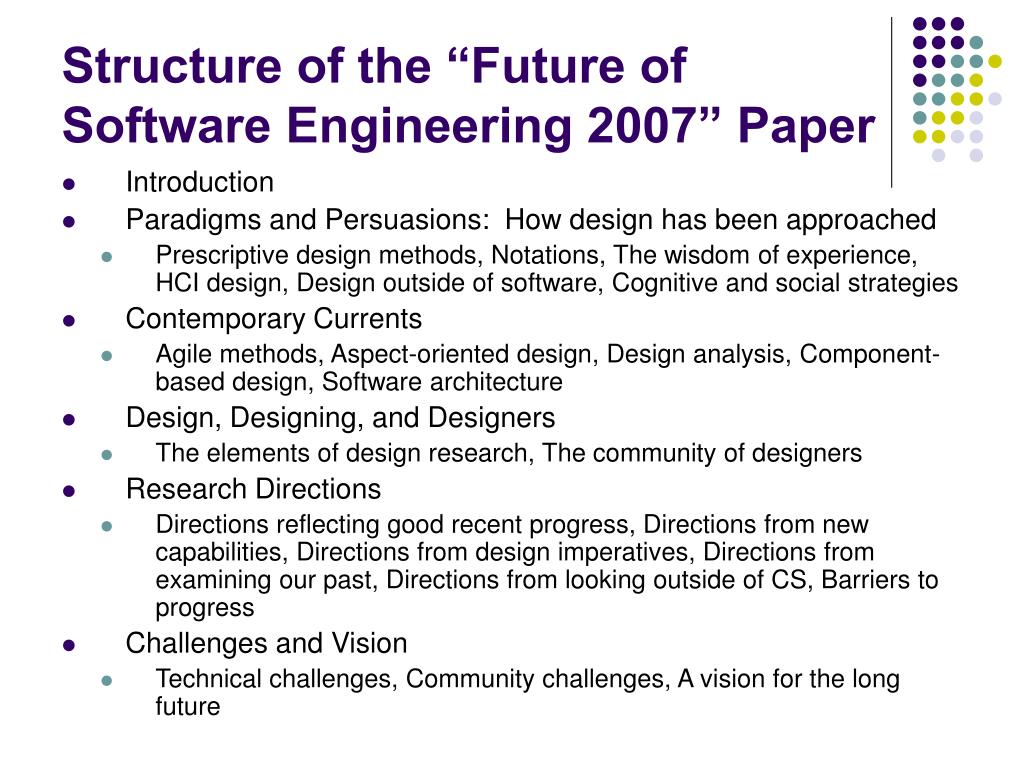 Structure of the “Future of Software Engineering 2007” Paper

- Introduction
- Paradigms and Persuasions: How design has been approached
  - Prescriptive design methods, Notations, The wisdom of experience, HCI design, Design outside of software, Cognitive and social strategies
- Contemporary Currents
  - Agile methods, Aspect-oriented design, Design analysis, Component-based design, Software architecture
- Design, Designing, and Designers
  - The elements of design research, The community of designers
- Research Directions
  - Directions reflecting good recent progress, Directions from new capabilities, Directions from design imperatives, Directions from examining our past, Directions from looking outside of CS, Barriers to progress
- Challenges and Vision
  - Technical challenges, Community challenges, A vision for the long future